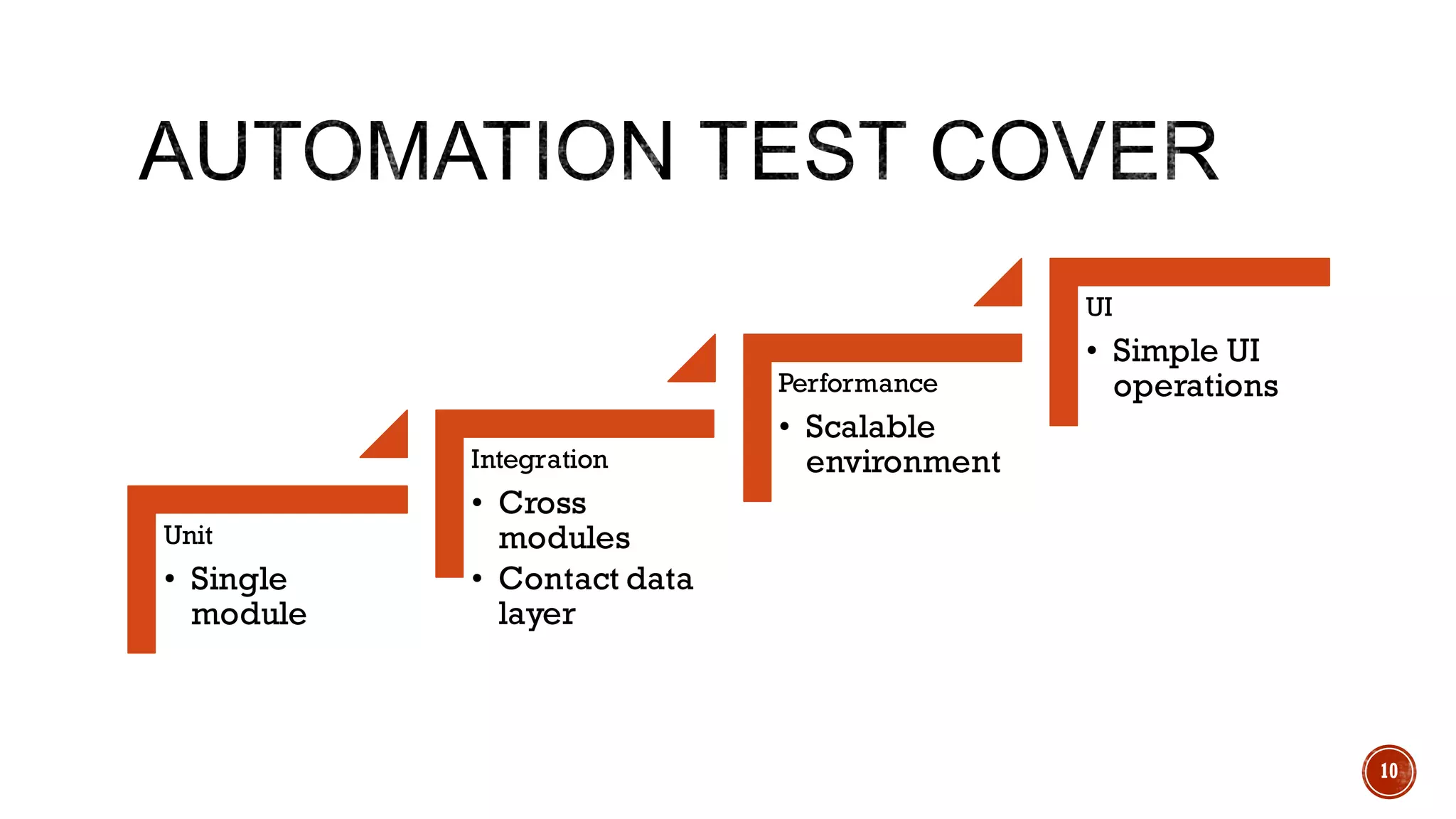 AUTOMATION TEST COVER

Unit
• Single module

Integration
• Cross modules
• Contact data layer

Performance
• Scalable environment

UI
• Simple UI operations

10